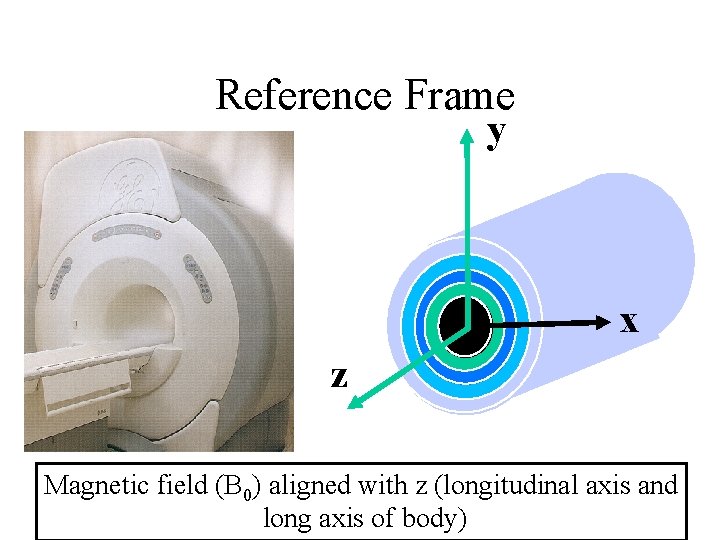 Reference Frame

y

x

z

Magnetic field ($B_0$) aligned with z (longitudinal axis and long axis of body)